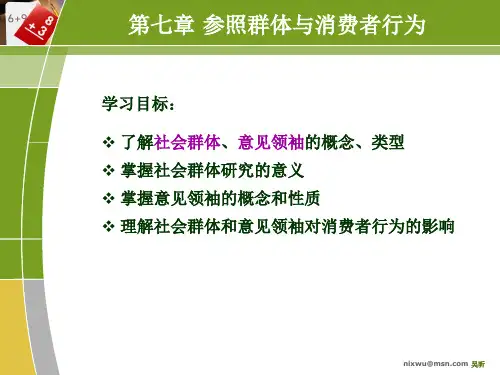 6+9
8
+3

第七章 参照群体与消费者行为

学习目标：

❖ 了解社会群体、意见领袖的概念、类型
❖ 掌握社会群体研究的意义
❖ 掌握意见领袖的概念和性质
❖ 理解社会群体和意见领袖对消费者行为的影响

nixwu@msn.com 吴昕